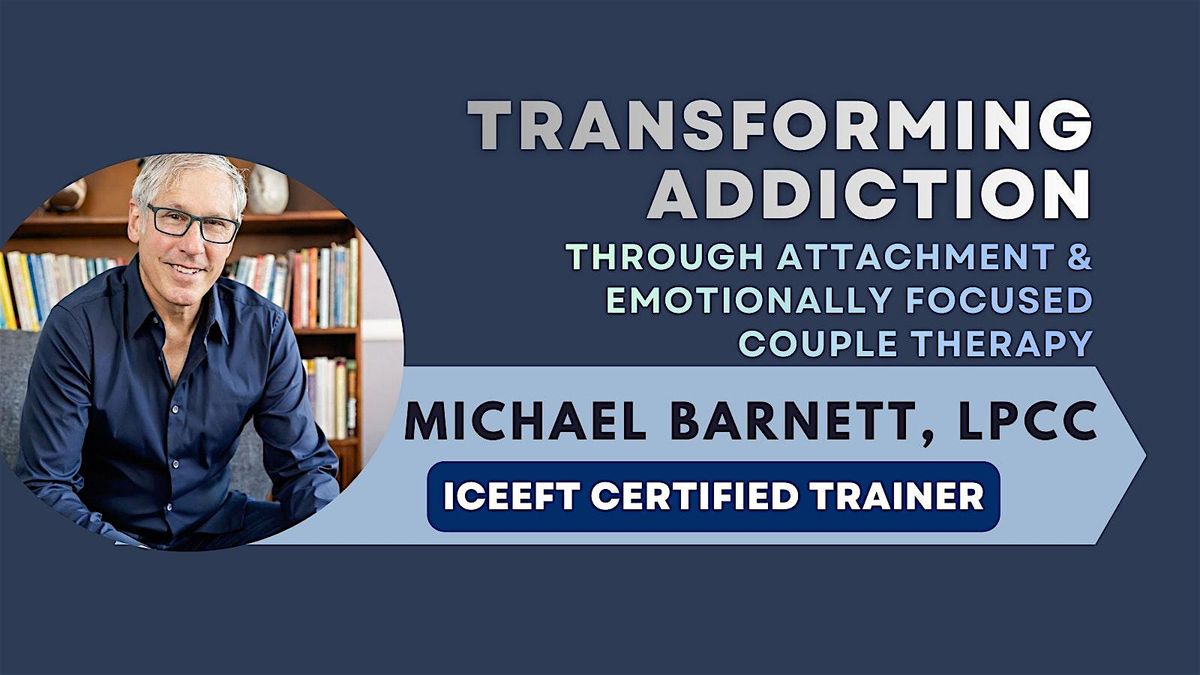 TRANSFORMING ADDICTION

THROUGH ATTACHMENT & EMOTIONALLY FOCUSED COUPLE THERAPY

MICHAEL BARNETT, LPCC

ICEEFT CERTIFIED TRAINER